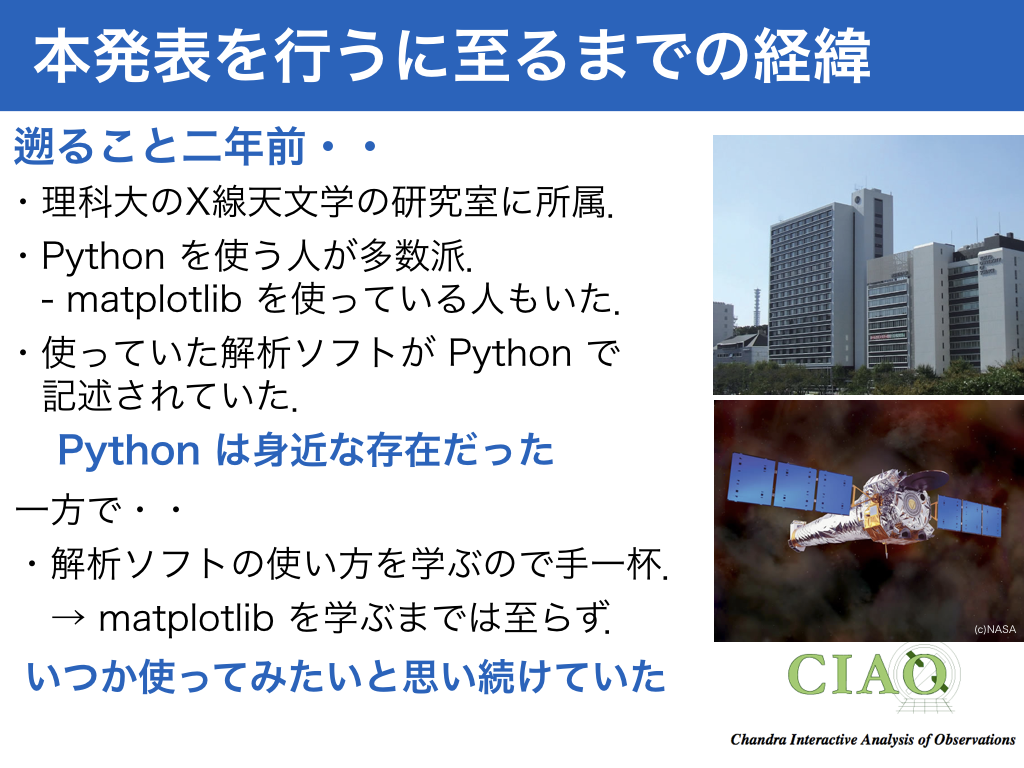 本発表を行うに至るまでの経緯

遡ること二年前・・

・理科大のX線天文学の研究室に所属.

・Python を使う人が多数派.
- matplotlib を使っている人もいた.

・使っていた解析ソフトが Python で記述されていた.

Python は身近な存在だった

一方で・・

・解析ソフトの使い方を学ぶので手一杯.
→ matplotlib を学ぶまでは至らず.

いつか使ってみたいと思い続けていた

(c)NASA

CIAO

Chandra Interactive Analysis of Observations